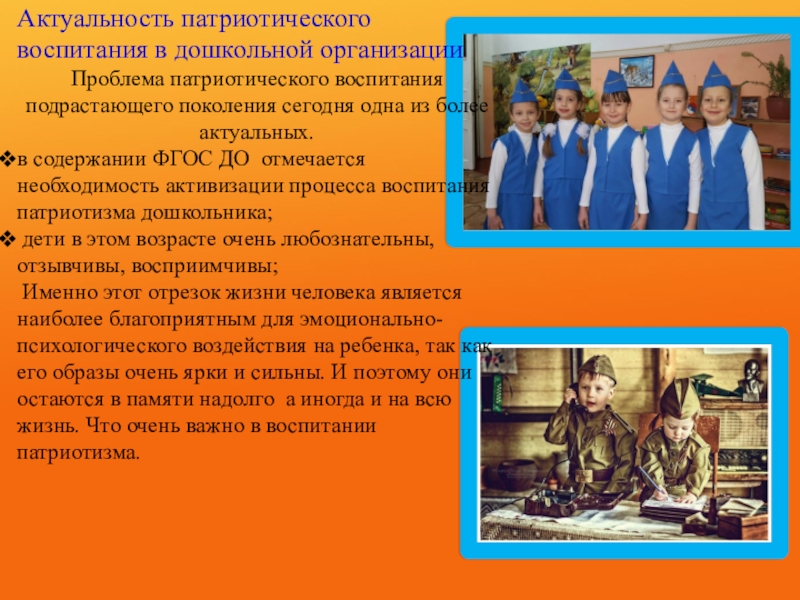 Актуальность патриотического воспитания в дошкольной организации

Проблема патриотического воспитания подрастающего поколения сегодня одна из более актуальных.

❖в содержании ФГОС ДО отмечается необходимость активизации процесса воспитания патриотизма дошкольника;

❖ дети в этом возрасте очень любознательны, отзывчивы, восприимчивы;

Именно этот отрезок жизни человека является наиболее благоприятным для эмоционально-психологического воздействия на ребенка, так как его образы очень ярки и сильны. И поэтому они остаются в памяти надолго а иногда и на всю жизнь. Что очень важно в воспитании патриотизма.